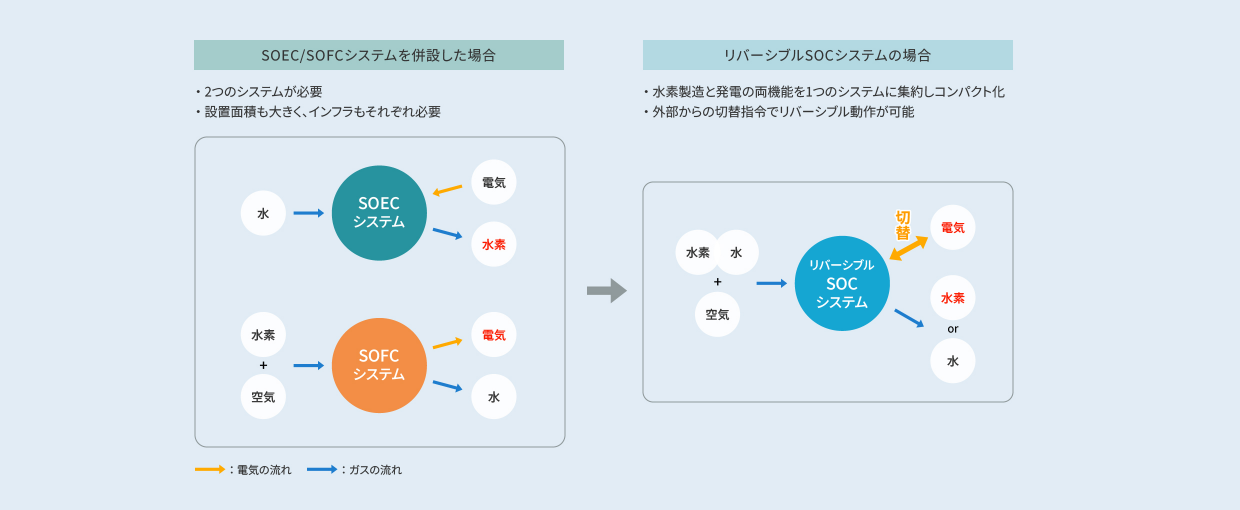 SOEC/SOFCシステムを併設した場合

・2つのシステムが必要
・設置面積も大きく、インフラもそれぞれ必要

水

SOEC
システム

電気

水素

水素
+
空気

SOFC
システム

電気

水

：電気の流れ　：ガスの流れ

リバーシブルSOCシステムの場合

・水素製造と発電の両機能を1つのシステムに集約しコンパクト化
・外部からの切替指令でリバーシブル動作が可能

水素　水
+
空気

リバーシブル
SOC
システム

切替

電気

水素
or
水